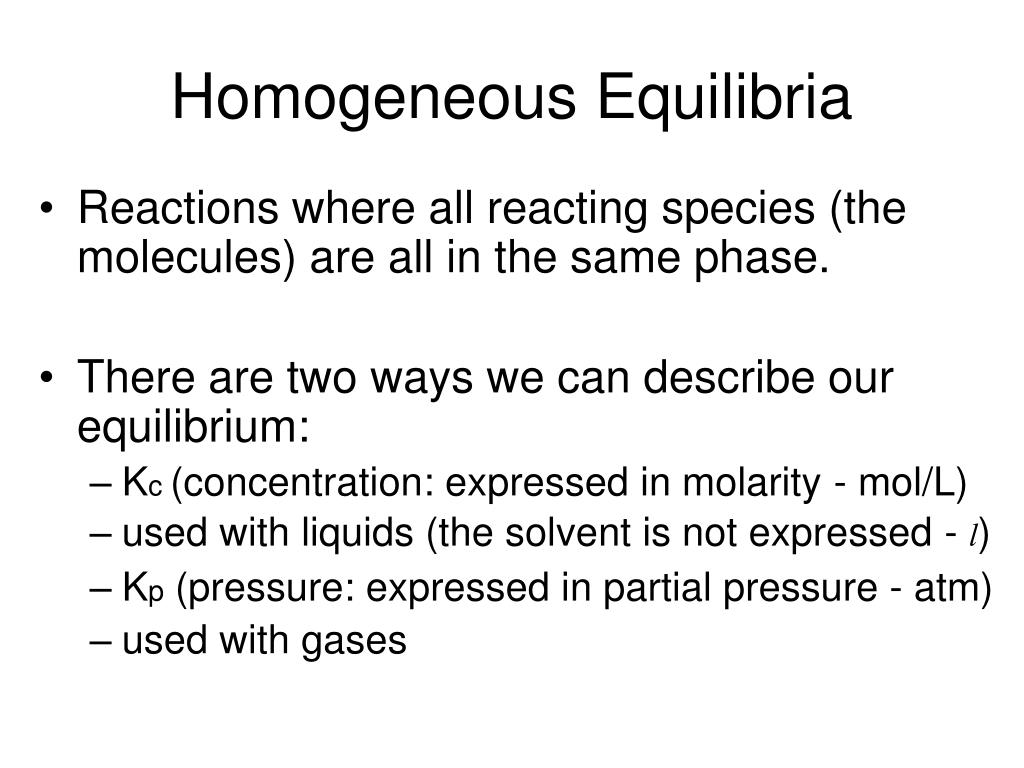 Homogeneous Equilibria

• Reactions where all reacting species (the molecules) are all in the same phase.

• There are two ways we can describe our equilibrium:
– $K_c$ (concentration: expressed in molarity - mol/L)
– used with liquids (the solvent is not expressed - $l$)
– $K_p$ (pressure: expressed in partial pressure - atm)
– used with gases